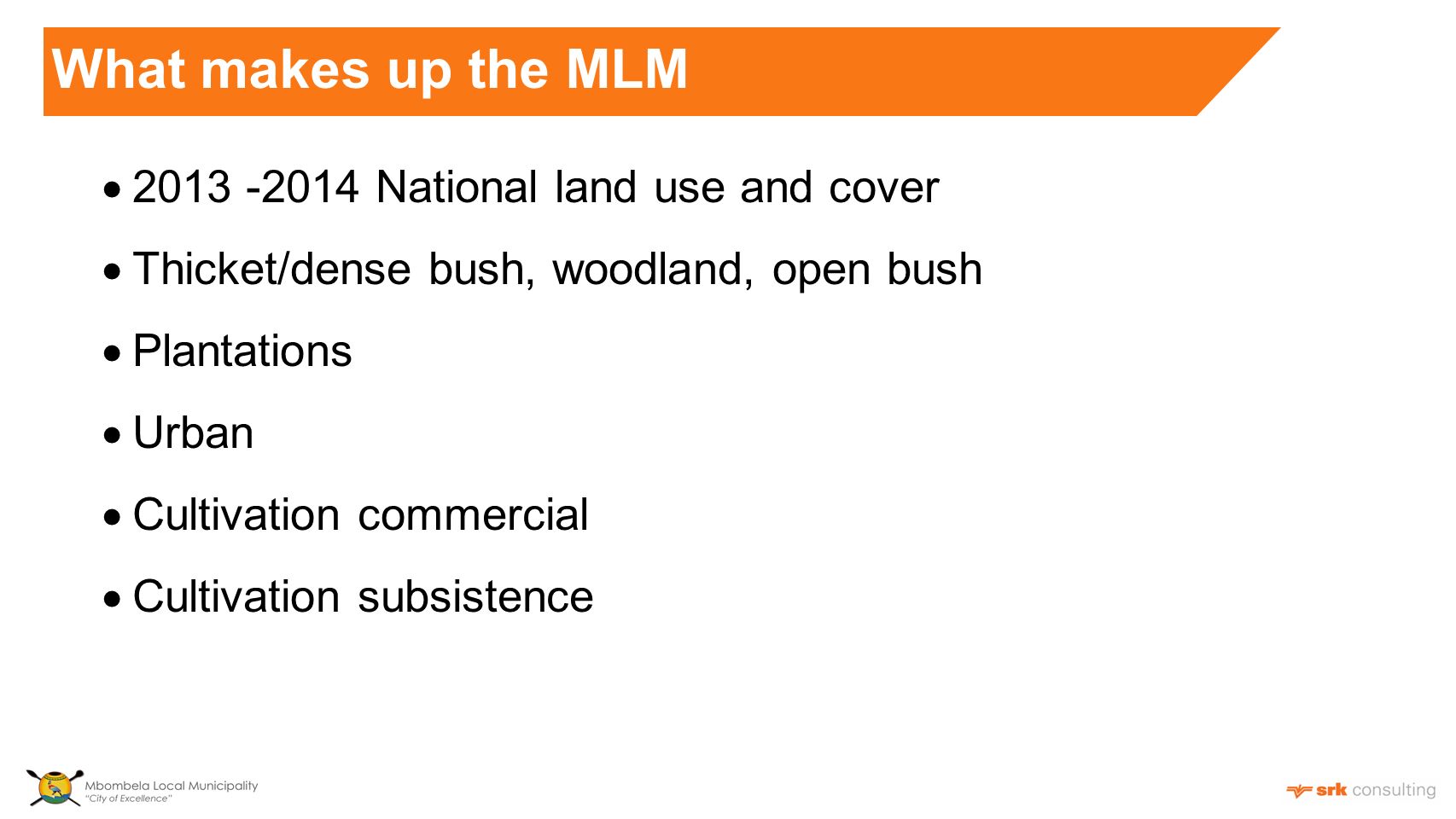 What makes up the MLM

• 2013 -2014 National land use and cover
• Thicket/dense bush, woodland, open bush
• Plantations
• Urban
• Cultivation commercial
• Cultivation subsistence

Mbombela Local Municipality
"City of Excellence"

srk consulting